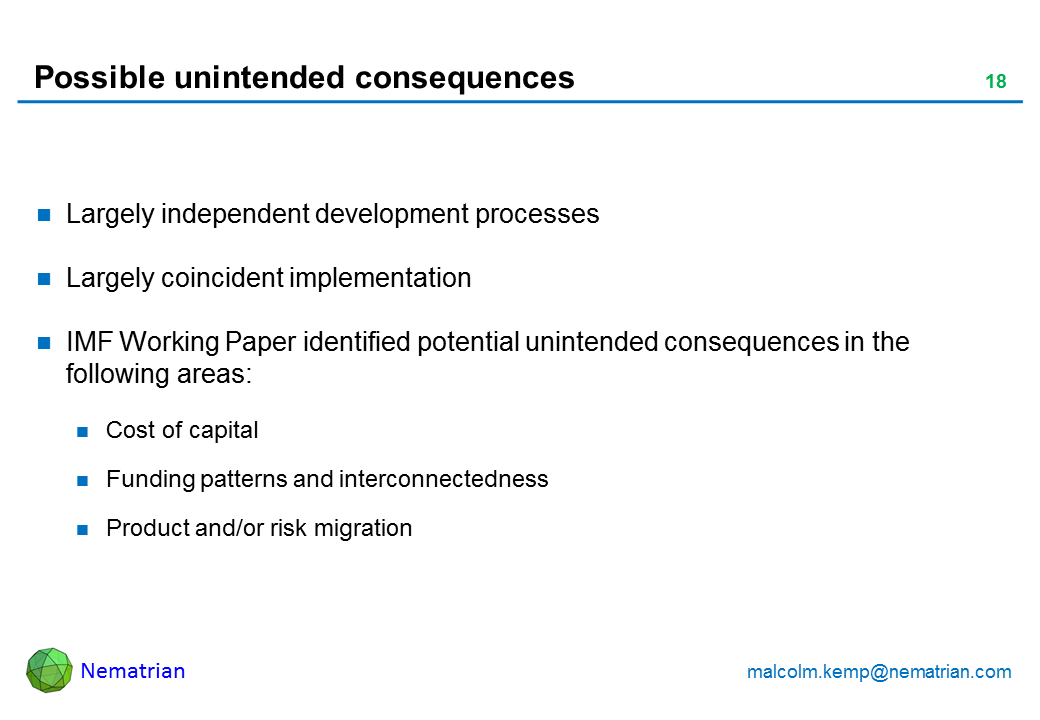 Possible unintended consequences

18

- Largely independent development processes
- Largely coincident implementation
- IMF Working Paper identified potential unintended consequences in the following areas:
  - Cost of capital
  - Funding patterns and interconnectedness
  - Product and/or risk migration

Nematrian

malcolm.kemp@nematrian.com